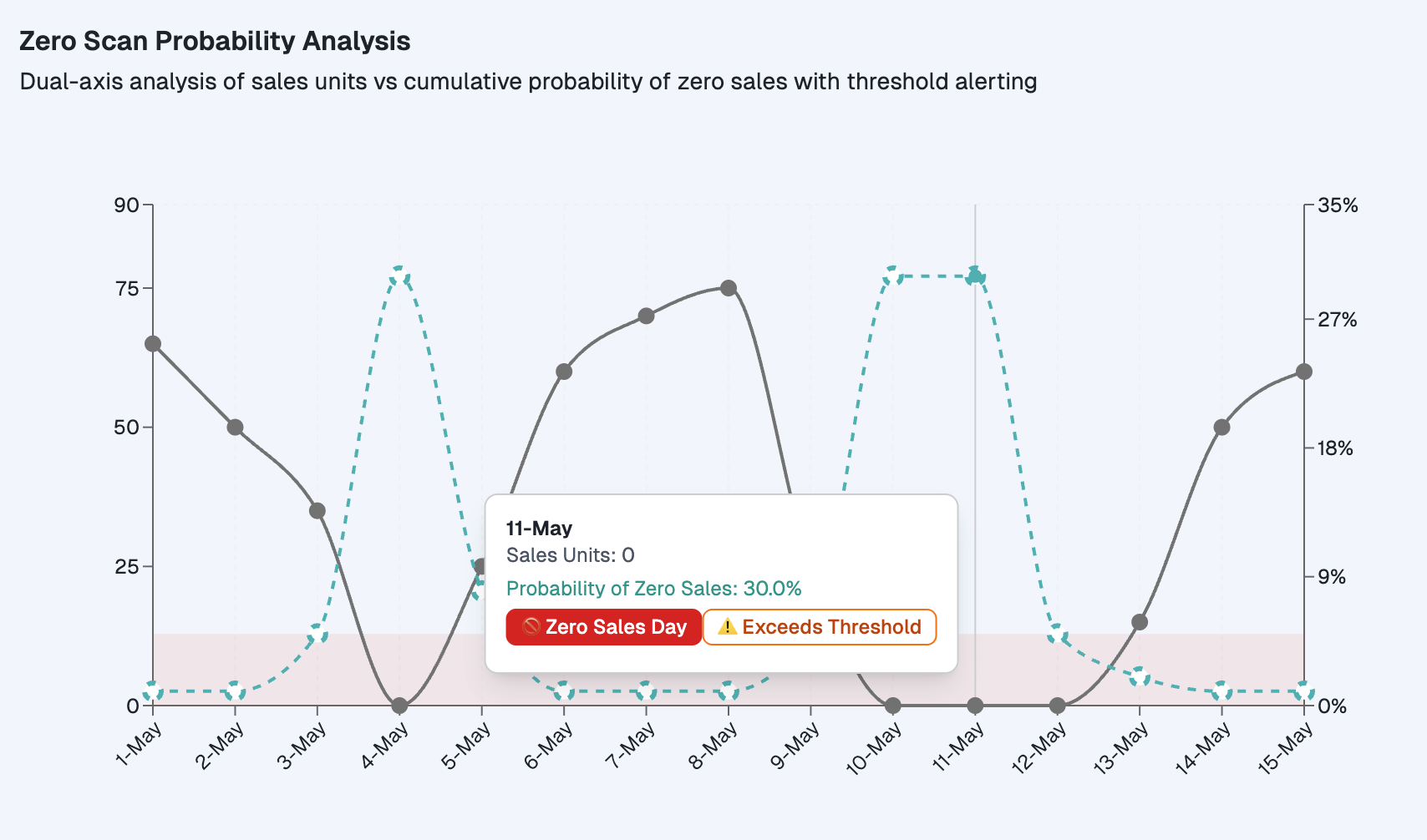 Zero Scan Probability Analysis

Dual-axis analysis of sales units vs cumulative probability of zero sales with threshold alerting

90
75
50
25
0

35%
27%
18%
9%
0%

11-May
Sales Units: 0
Probability of Zero Sales: 30.0%
🚫 Zero Sales Day
⚠️ Exceeds Threshold

1-May
2-May
3-May
4-May
5-May
6-May
7-May
8-May
9-May
10-May
11-May
12-May
13-May
14-May
15-May